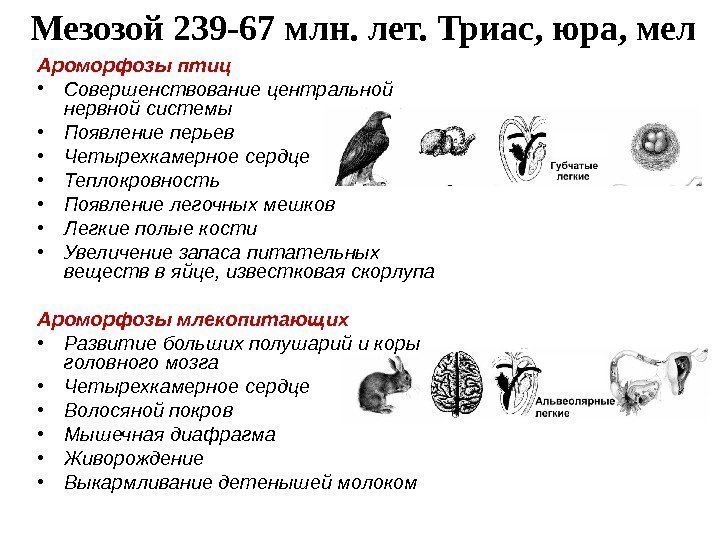 Мезозой 239-67 млн. лет. Триас, юра, мел

Ароморфозы птиц

• Совершенствование центральной нервной системы
• Появление перьев
• Четырехкамерное сердце
• Теплокровность
• Появление легочных мешков
• Легкие полые кости
• Увеличение запаса питательных веществ в яйце, известковая скорлупа

Губчатые легкие

Ароморфозы млекопитающих

• Развитие больших полушарий и коры головного мозга
• Четырехкамерное сердце
• Волосяной покров
• Мышечная диафрагма
• Живорождение
• Выкармливание детенышей молоком

Альвеолярные легкие